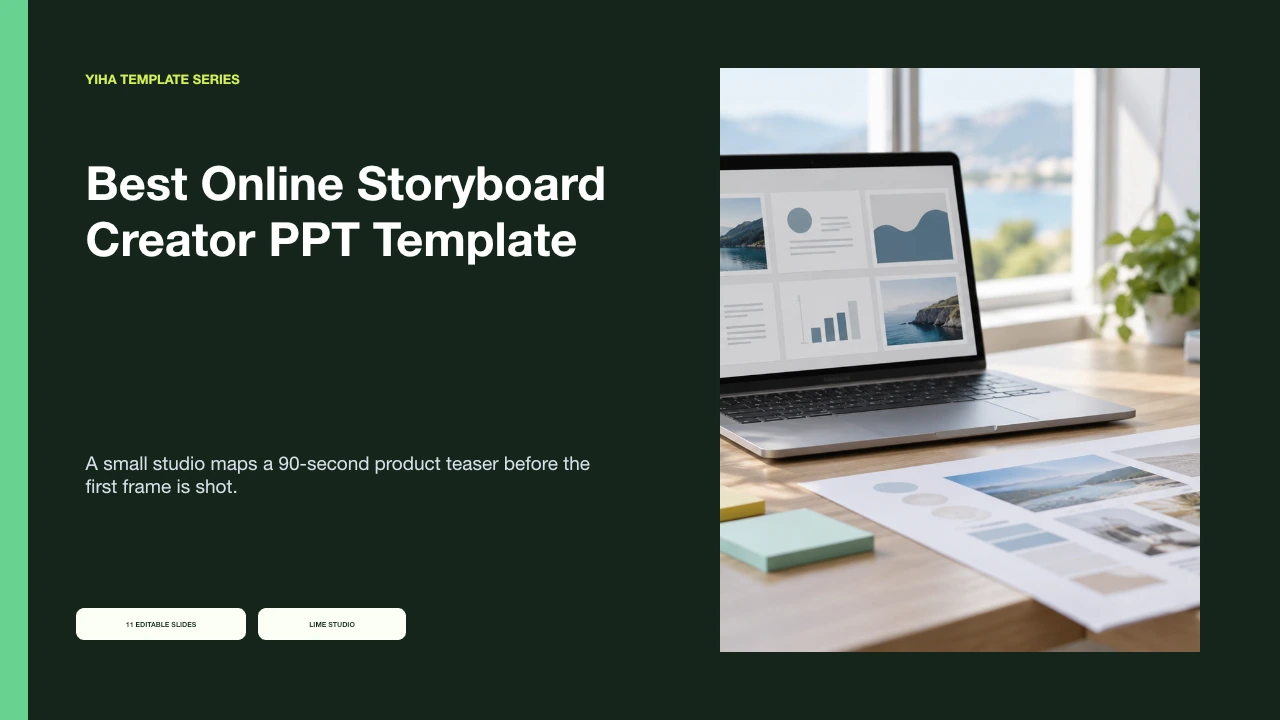 YIHA TEMPLATE SERIES

Best Online Storyboard Creator PPT Template

A small studio maps a 90-second product teaser before the first frame is shot.

11 EDITABLE SLIDES

LIME STUDIO